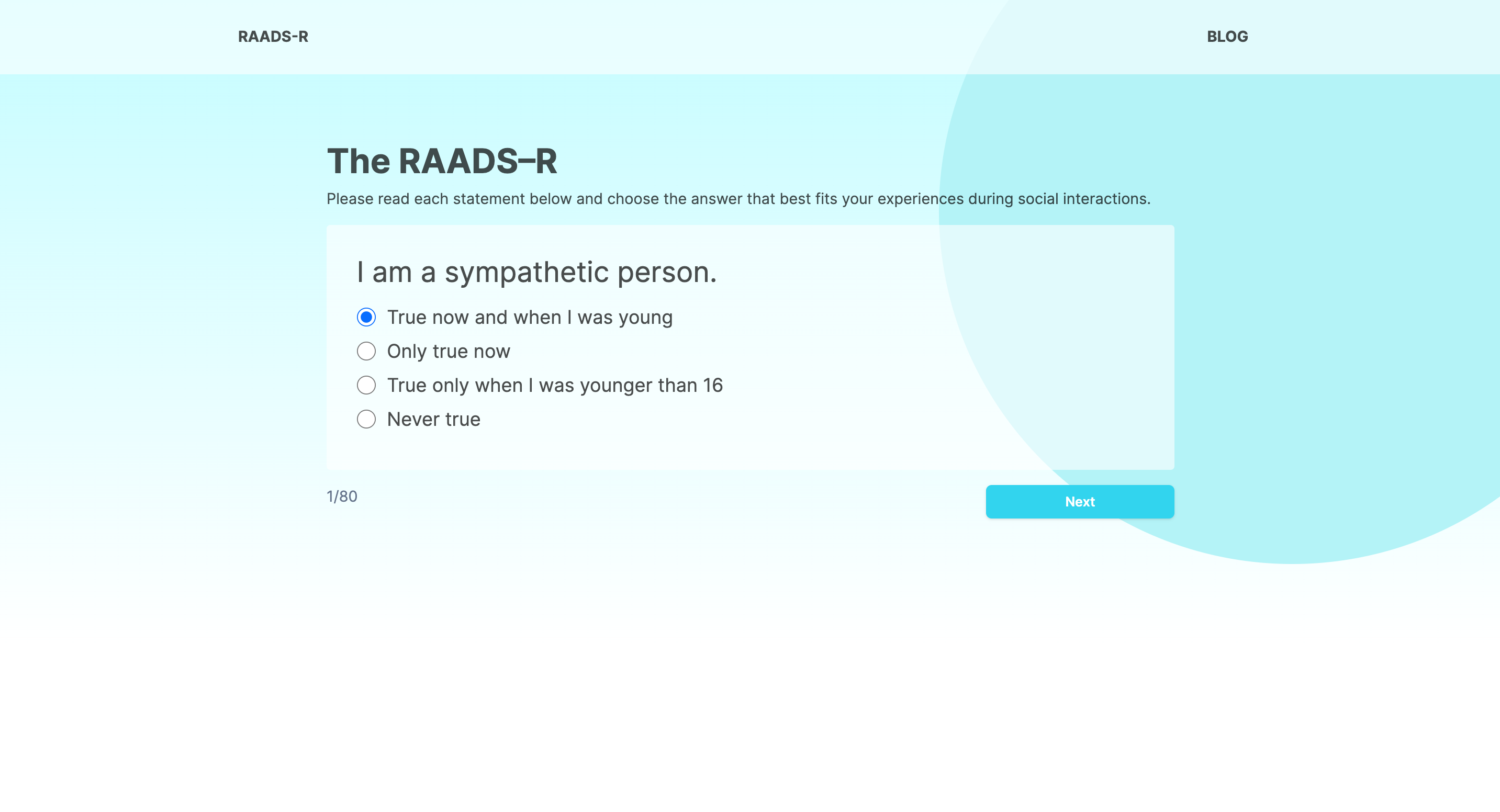 RAADS-R

BLOG

The RAADS–R

Please read each statement below and choose the answer that best fits your experiences during social interactions.

I am a sympathetic person.

True now and when I was young

Only true now

True only when I was younger than 16

Never true

1/80

Next